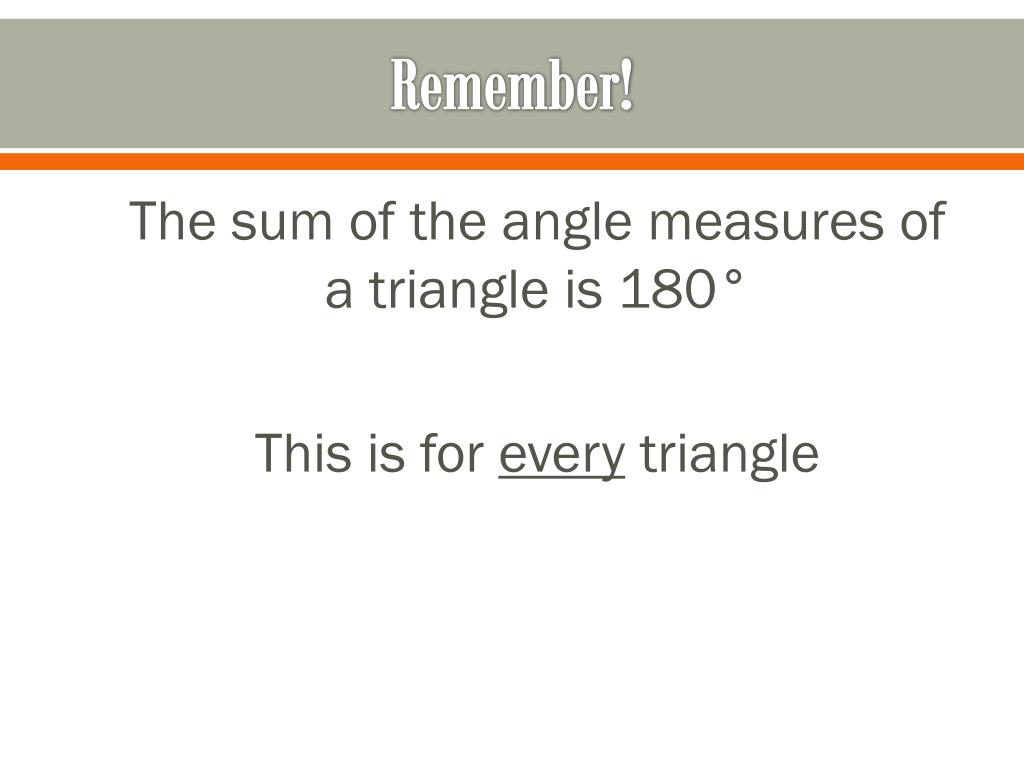 Remember!

The sum of the angle measures of a triangle is 180°

This is for every triangle